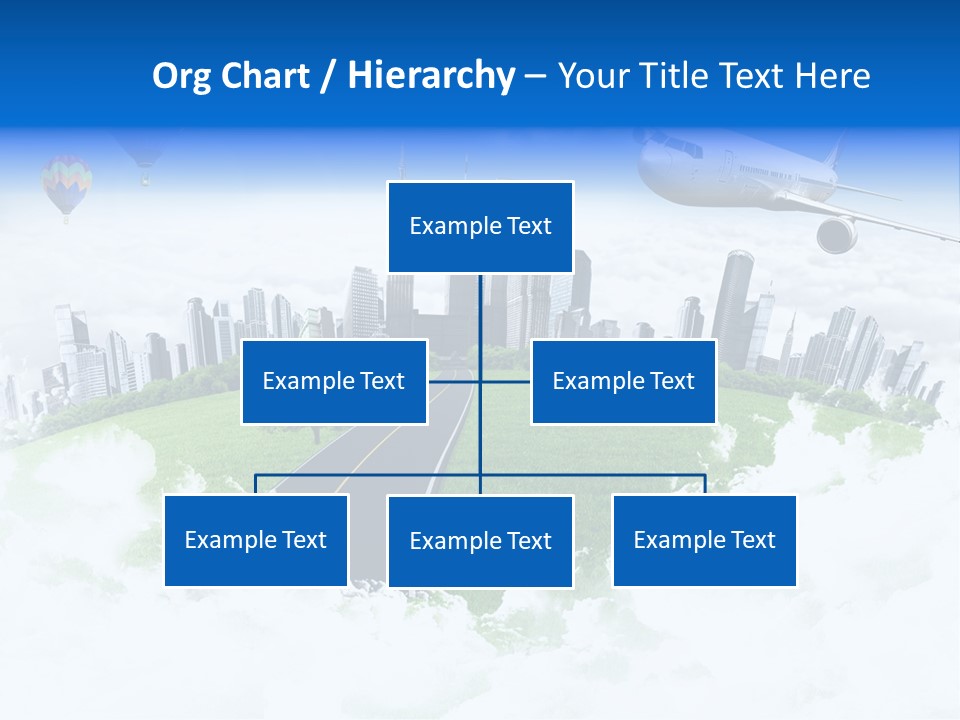 Org Chart / Hierarchy – Your Title Text Here

Example Text

Example Text

Example Text

Example Text

Example Text

Example Text